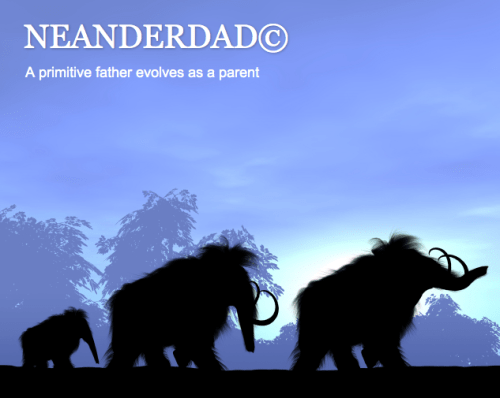 NEANDERDAD©

A primitive father evolves as a parent